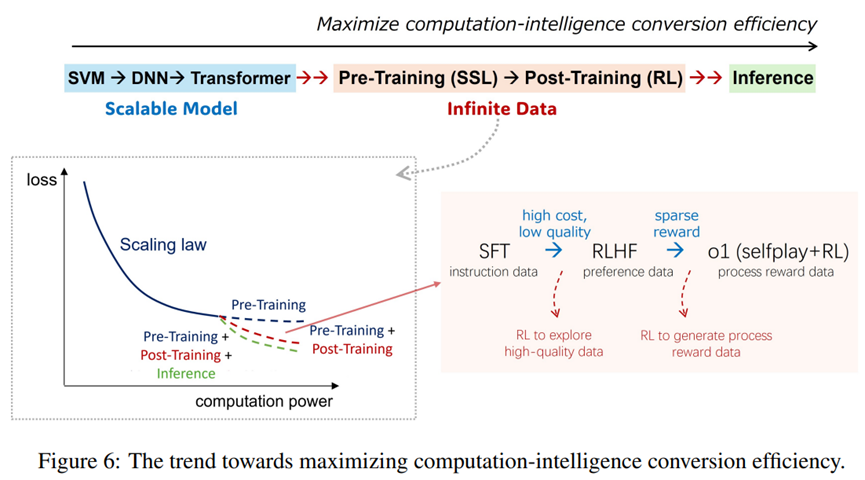 Maximize computation-intelligence conversion efficiency

SVM → DNN→ Transformer →→ Pre-Training (SSL) → Post-Training (RL) →→ Inference

Scalable Model

Infinite Data

loss

Scaling law

Pre-Training

Pre-Training +

Post-Training +

Inference

Pre-Training +

Post-Training

computation power

high cost, low quality

sparse reward

SFT → RLHF → o1 (selfplay+RL)

instruction data

preference data

process reward data

RL to explore high-quality data

RL to generate process reward data

Figure 6: The trend towards maximizing computation-intelligence conversion efficiency.